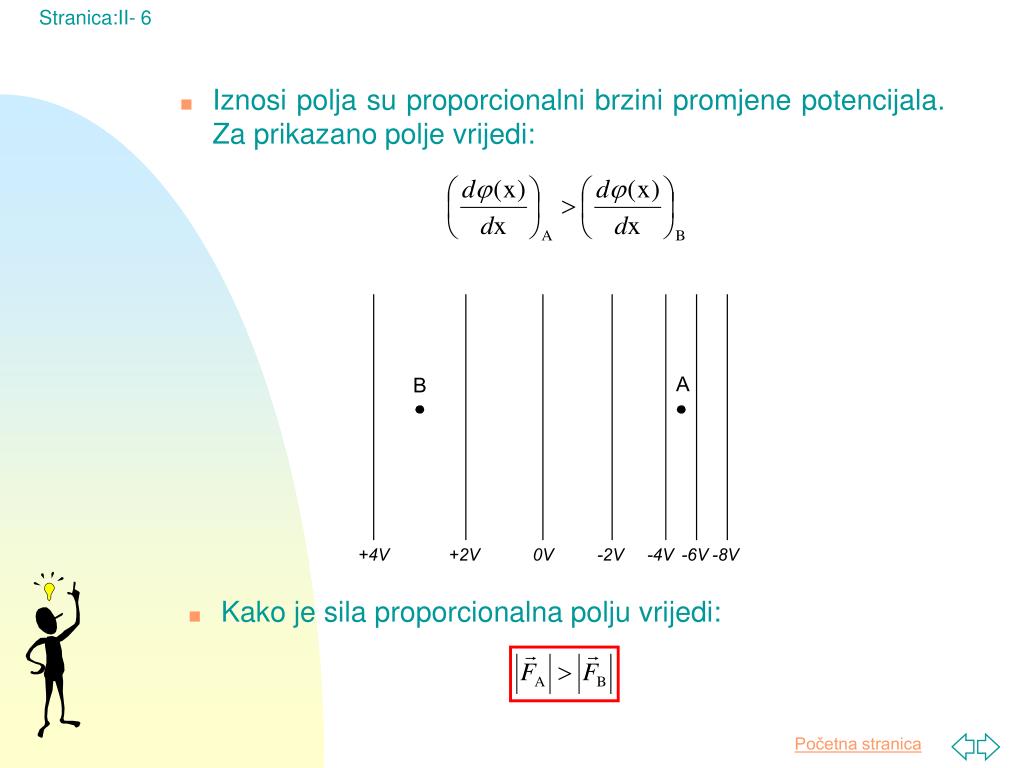 Stranica:II- 6

Iznosi polja su proporcionalni brzini promjene potencijala. Za prikazano polje vrijedi:

$\left(\frac{d\varphi(x)}{dx}\right)_A > \left(\frac{d\varphi(x)}{dx}\right)_B$

B

A

+4V +2V 0V -2V -4V -6V -8V

Kako je sila proporcionalna polju vrijedi:

$\left|\vec{F}_A\right| > \left|\vec{F}_B\right|$

Početna stranica